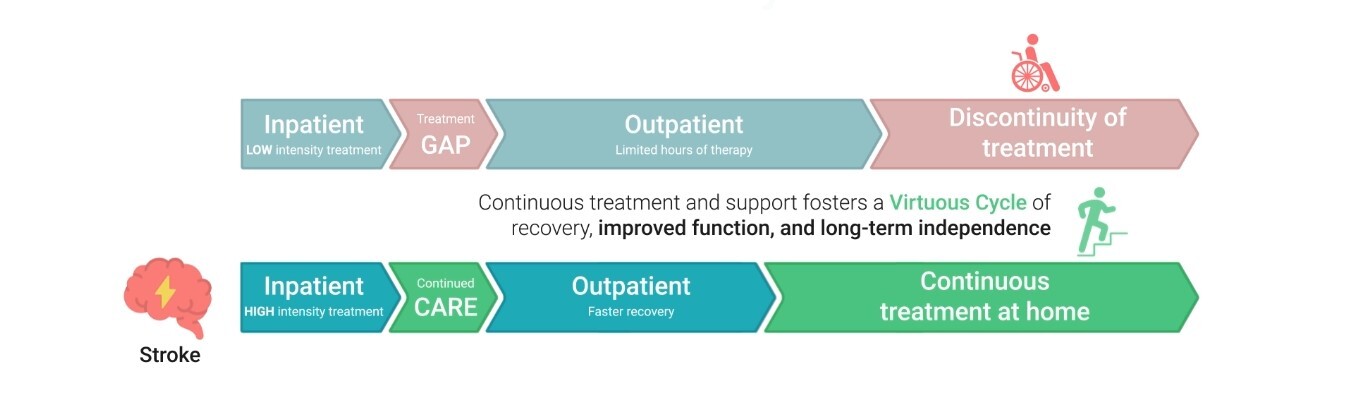 Inpatient
LOW intensity treatment

Treatment
GAP

Outpatient
Limited hours of therapy

Discontinuity of treatment

Continuous treatment and support fosters a Virtuous Cycle of recovery, improved function, and long-term independence

Stroke

Inpatient
HIGH intensity treatment

Continued
CARE

Outpatient
Faster recovery

Continuous treatment at home